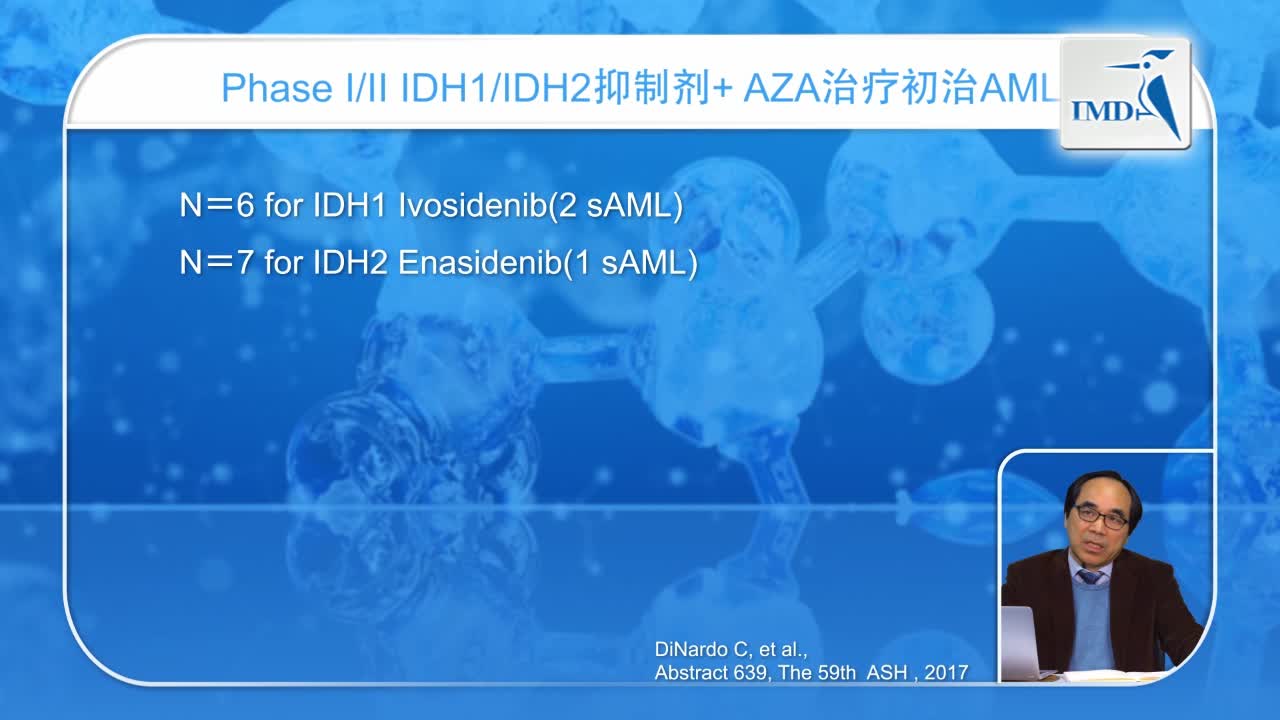 Phase I/II IDH1/IDH2抑制剂+ AZA治疗初治AML

IMD

N＝6 for IDH1 Ivosidenib(2 sAML)

N＝7 for IDH2 Enasidenib(1 sAML)

DiNardo C, et al.,
Abstract 639, The 59th ASH , 2017